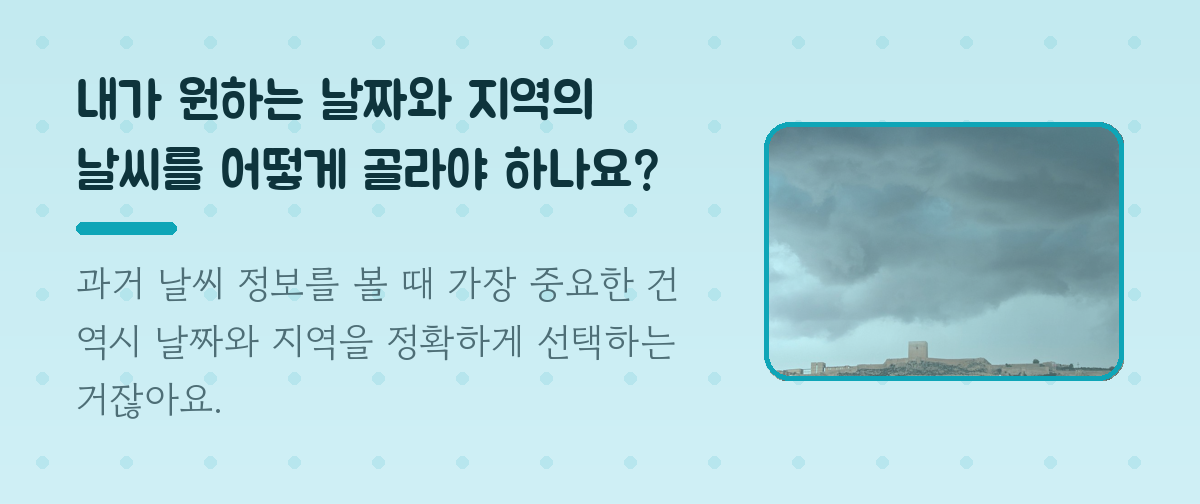 내가 원하는 날짜와 지역의 날씨를 어떻게 골라야 하나요?

과거 날씨 정보를 볼 때 가장 중요한 건 역시 날짜와 지역을 정확하게 선택하는 거잖아요.